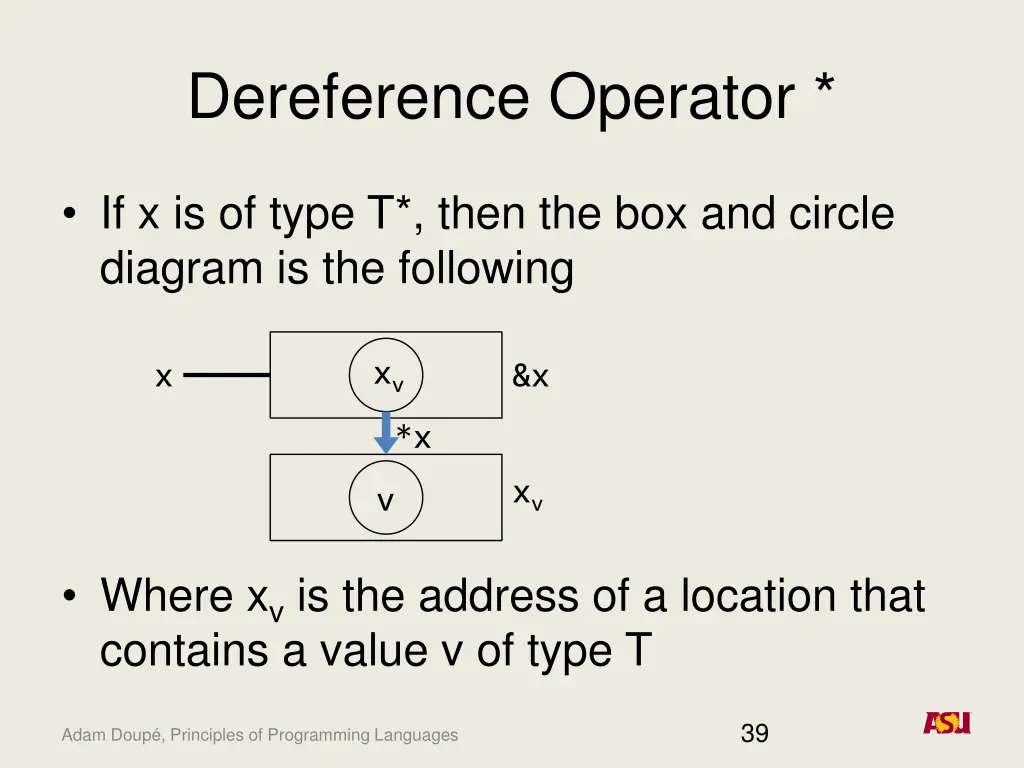 Dereference Operator *

• If x is of type T*, then the box and circle diagram is the following

x

$x_v$

&x

*x

v

$x_v$

• Where $x_v$ is the address of a location that contains a value v of type T

Adam Doupé, Principles of Programming Languages

39

ASU